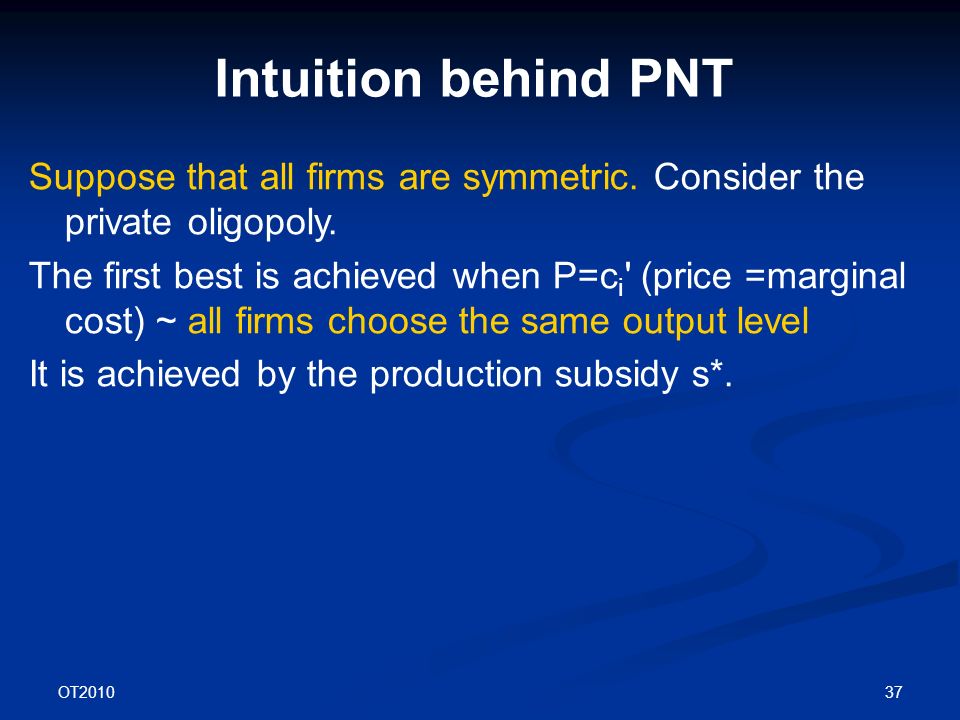 Intuition behind PNT

Suppose that all firms are symmetric. Consider the private oligopoly.

The first best is achieved when $P=c_i'$ (price =marginal cost) ~ all firms choose the same output level

It is achieved by the production subsidy s*.

OT2010

37